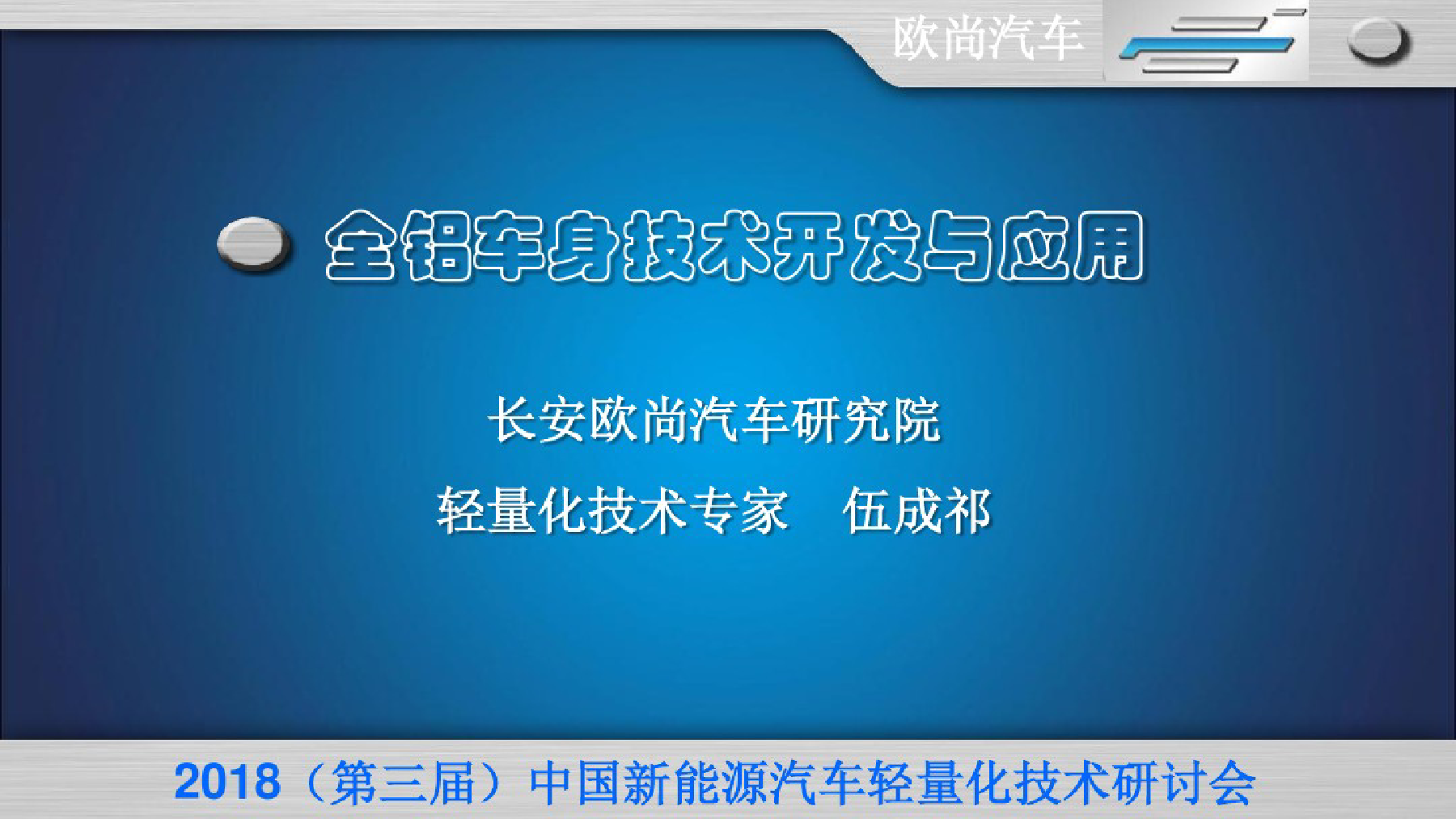 欧尚汽车

全铝车身技术开发与应用

长安欧尚汽车研究院

轻量化技术专家　伍成祁

2018（第三届）中国新能源汽车轻量化技术研讨会